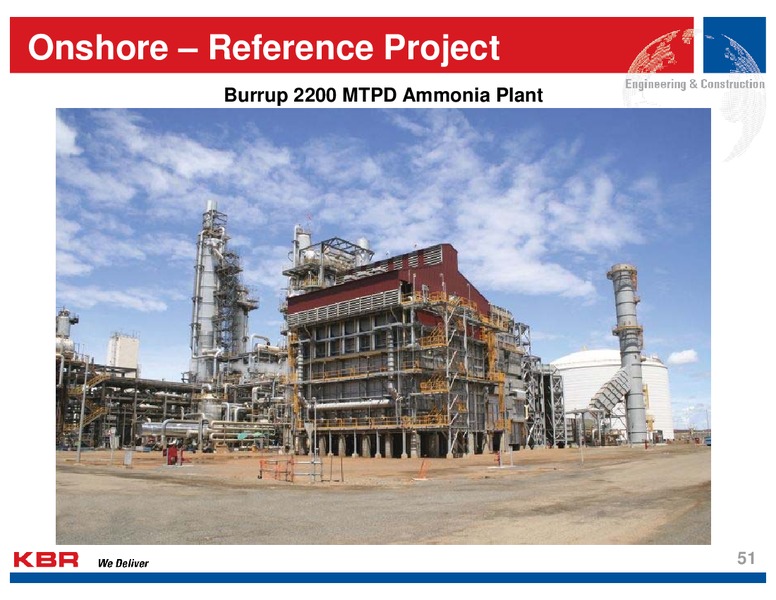 Onshore – Reference Project

Engineering & Construction

Burrup 2200 MTPD Ammonia Plant

KBR We Deliver

51